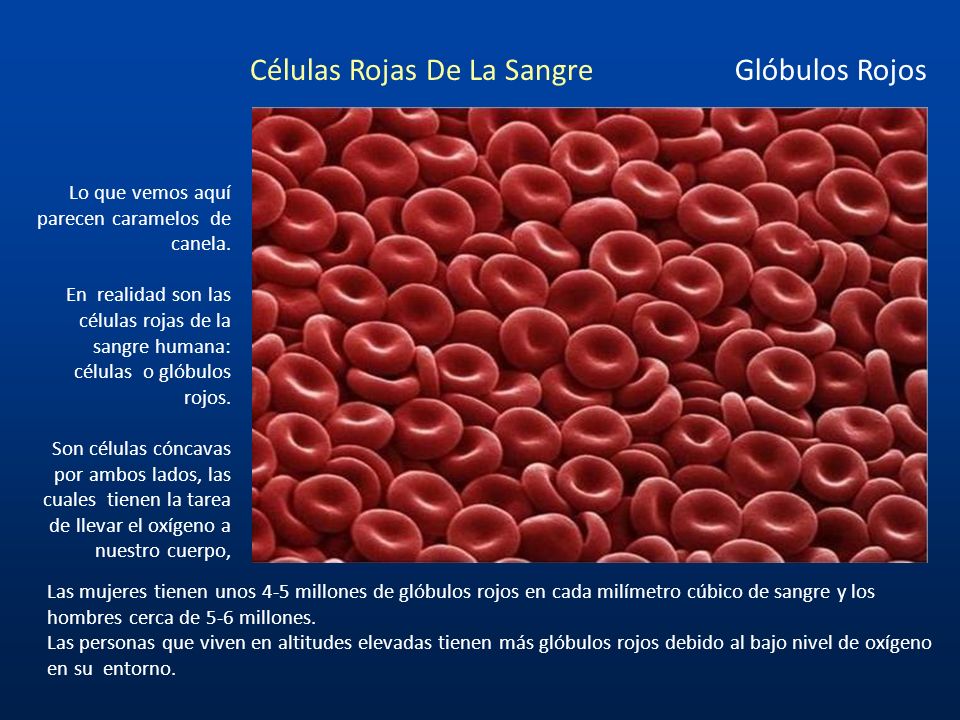 Células Rojas De La Sangre

Glóbulos Rojos

Lo que vemos aquí parecen caramelos de canela.

En realidad son las células rojas de la sangre humana: células o glóbulos rojos.

Son células cóncavas por ambos lados, las cuales tienen la tarea de llevar el oxígeno a nuestro cuerpo,

Las mujeres tienen unos 4-5 millones de glóbulos rojos en cada milímetro cúbico de sangre y los hombres cerca de 5-6 millones.
Las personas que viven en altitudes elevadas tienen más glóbulos rojos debido al bajo nivel de oxígeno en su entorno.